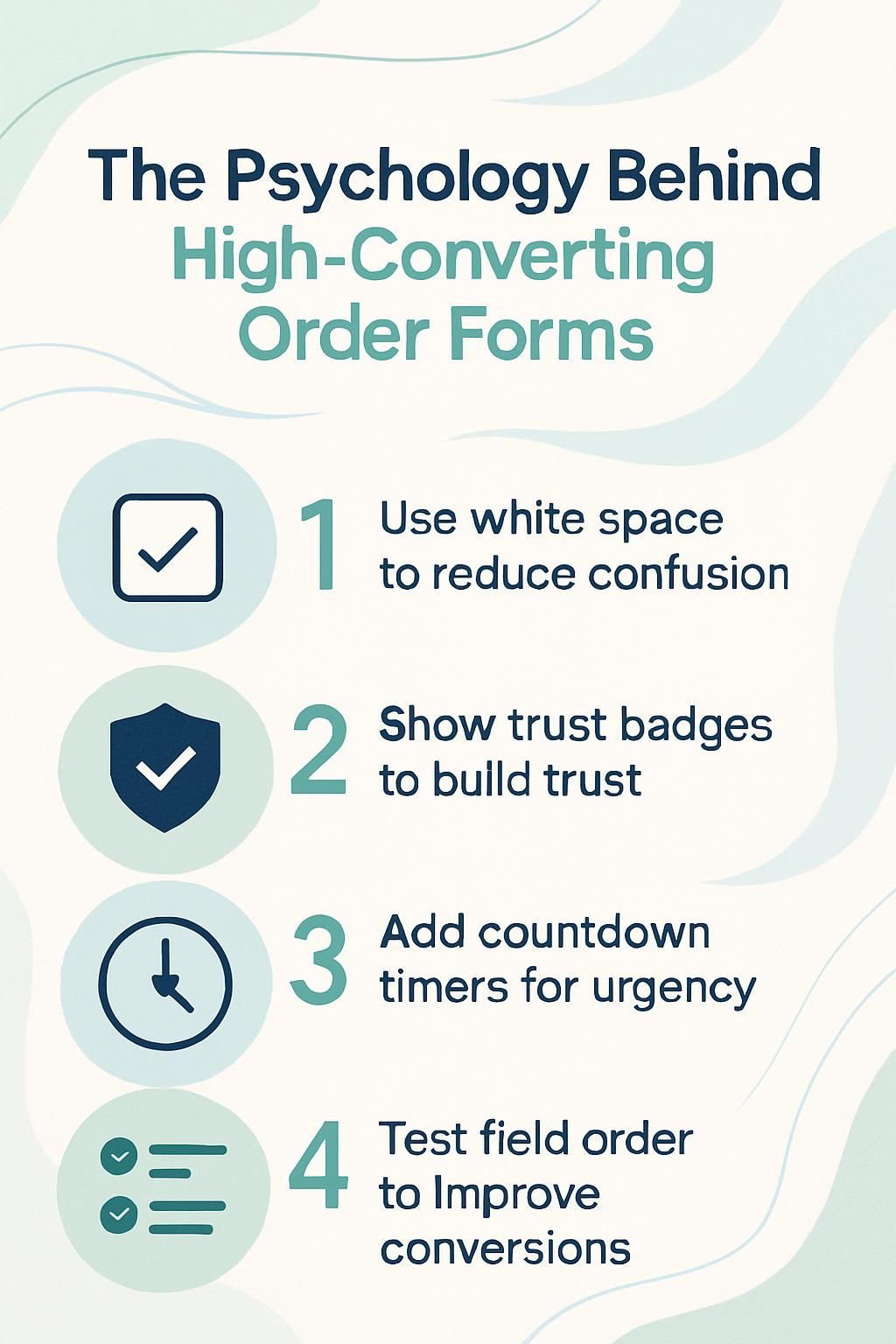 The Psychology Behind High-Converting Order Forms

1 Use white space to reduce confusion

2 Show trust badges to build trust

3 Add countdown timers for urgency

4 Test field order to Improve conversions